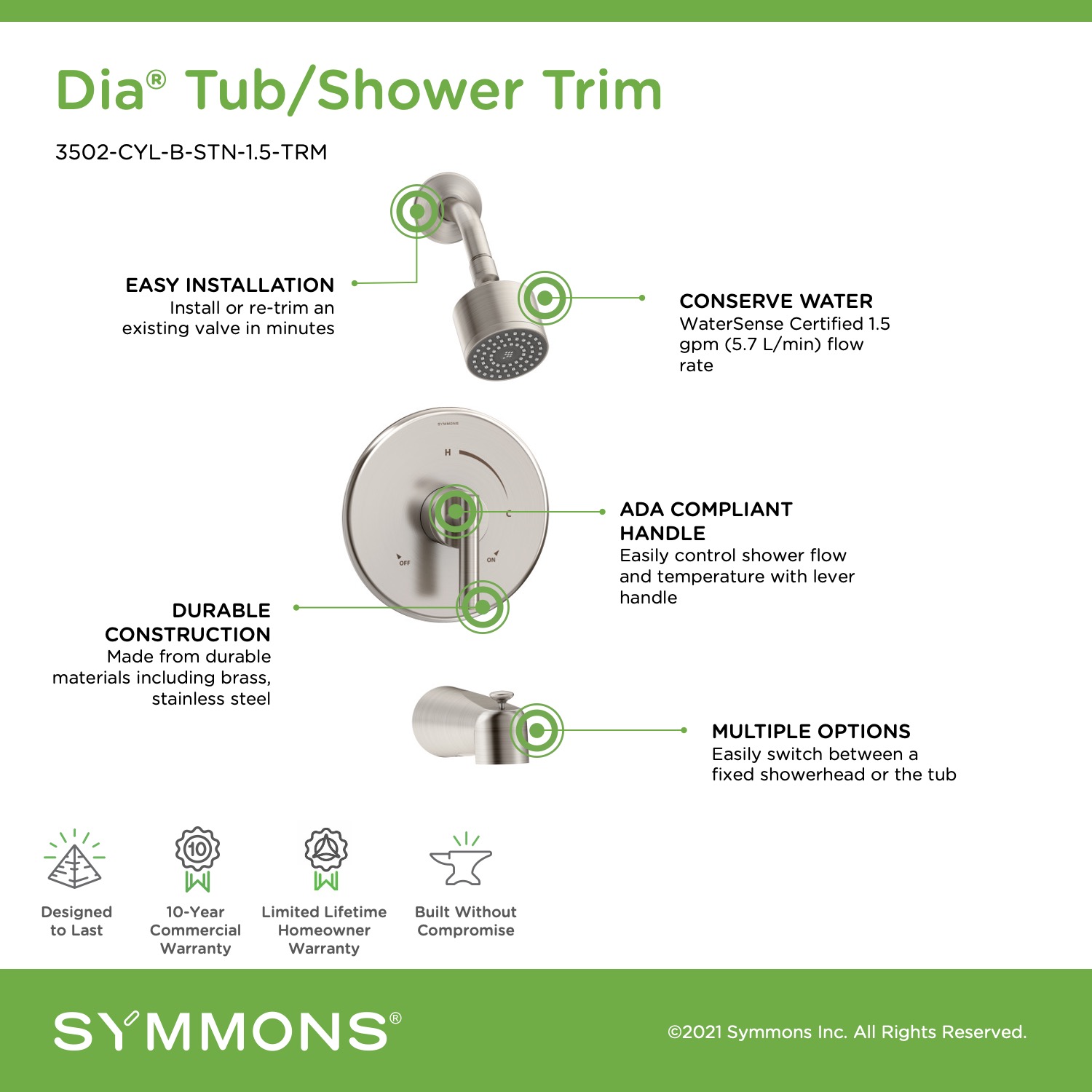 Dia® Tub/Shower Trim

3502-CYL-B-STN-1.5-TRM

EASY INSTALLATION
Install or re-trim an existing valve in minutes

CONSERVE WATER
WaterSense Certified 1.5 gpm (5.7 L/min) flow rate

SYMMONS

H

C

OFF

ON

ADA COMPLIANT HANDLE
Easily control shower flow and temperature with lever handle

DURABLE CONSTRUCTION
Made from durable materials including brass, stainless steel

MULTIPLE OPTIONS
Easily switch between a fixed showerhead or the tub

Designed to Last

10

10-Year Commercial Warranty

Limited Lifetime Homeowner Warranty

Built Without Compromise

SYMMONS®

©2021 Symmons Inc. All Rights Reserved.